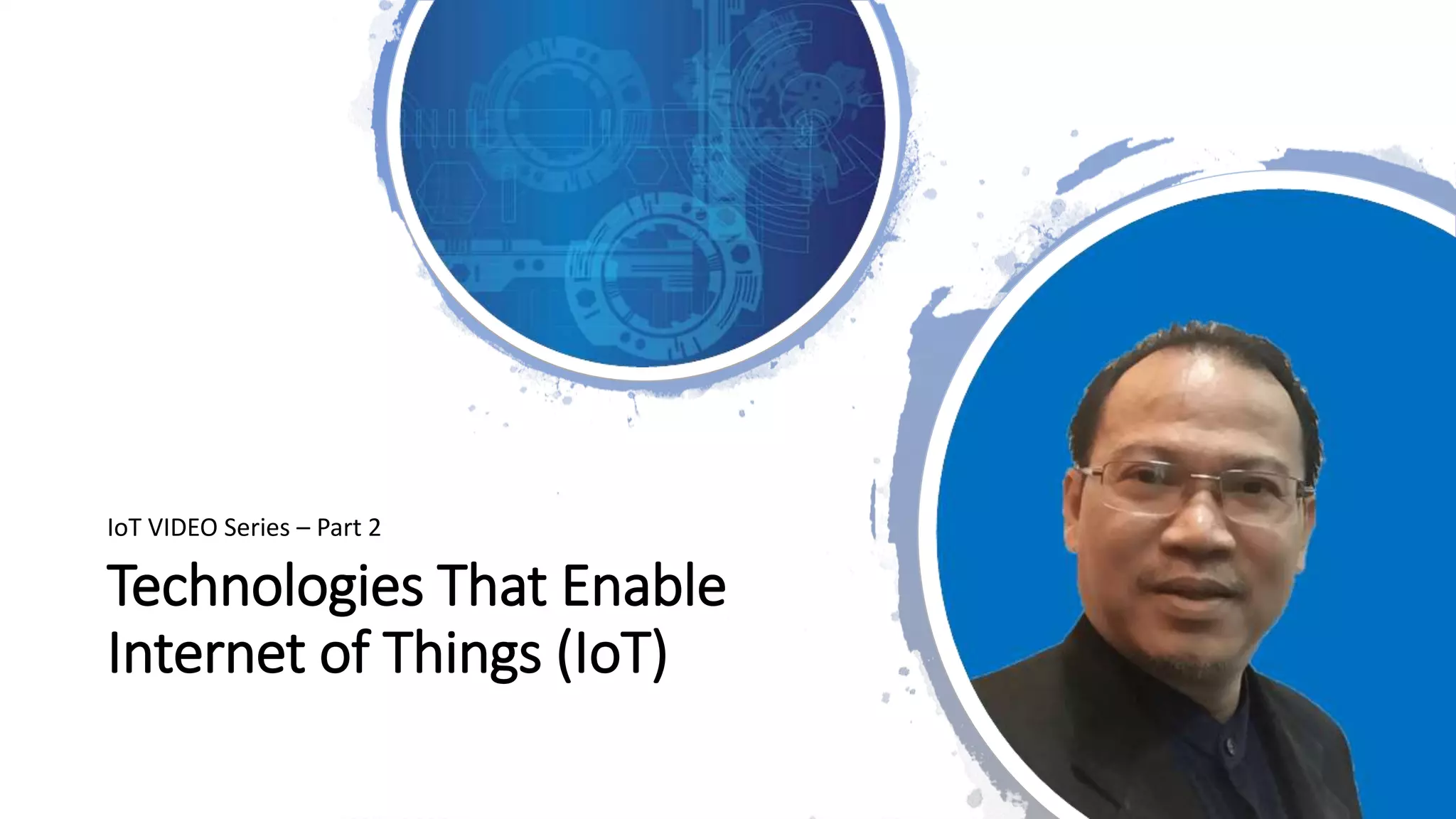 IoT VIDEO Series – Part 2

Technologies That Enable Internet of Things (IoT)